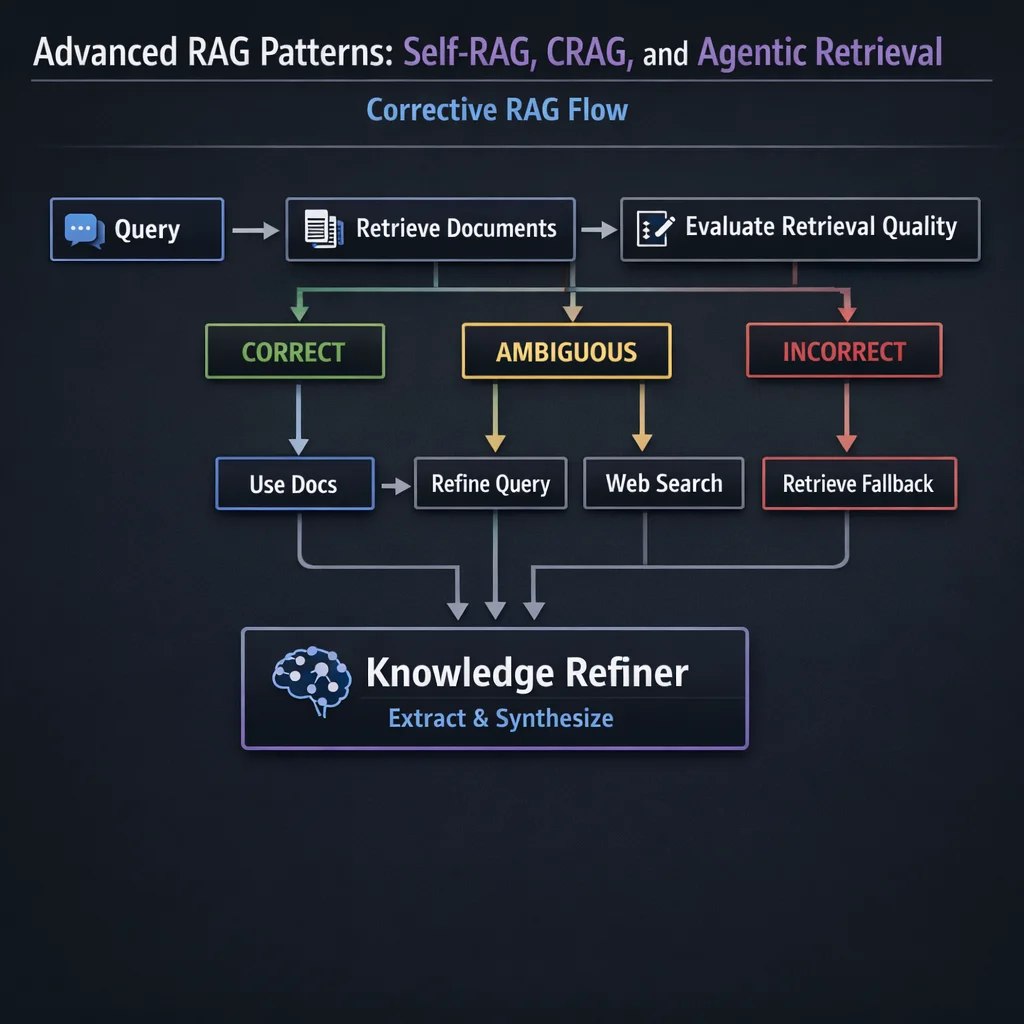 Advanced RAG Patterns: Self-RAG, CRAG, and Agentic Retrieval

Corrective RAG Flow

Query

Retrieve Documents

Evaluate Retrieval Quality

CORRECT

AMBIGUOUS

INCORRECT

Use Docs

Refine Query

Web Search

Retrieve Fallback

Knowledge Refiner

Extract & Synthesize